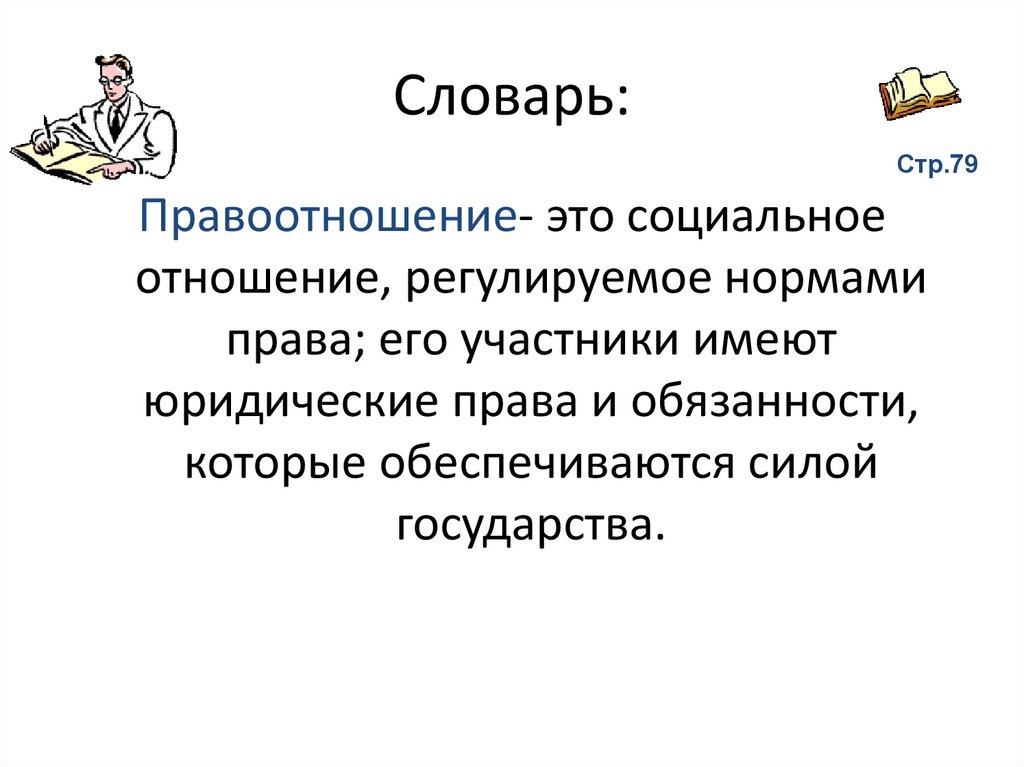 Словарь:

Стр.79

Правоотношение- это социальное отношение, регулируемое нормами права; его участники имеют юридические права и обязанности, которые обеспечиваются силой государства.